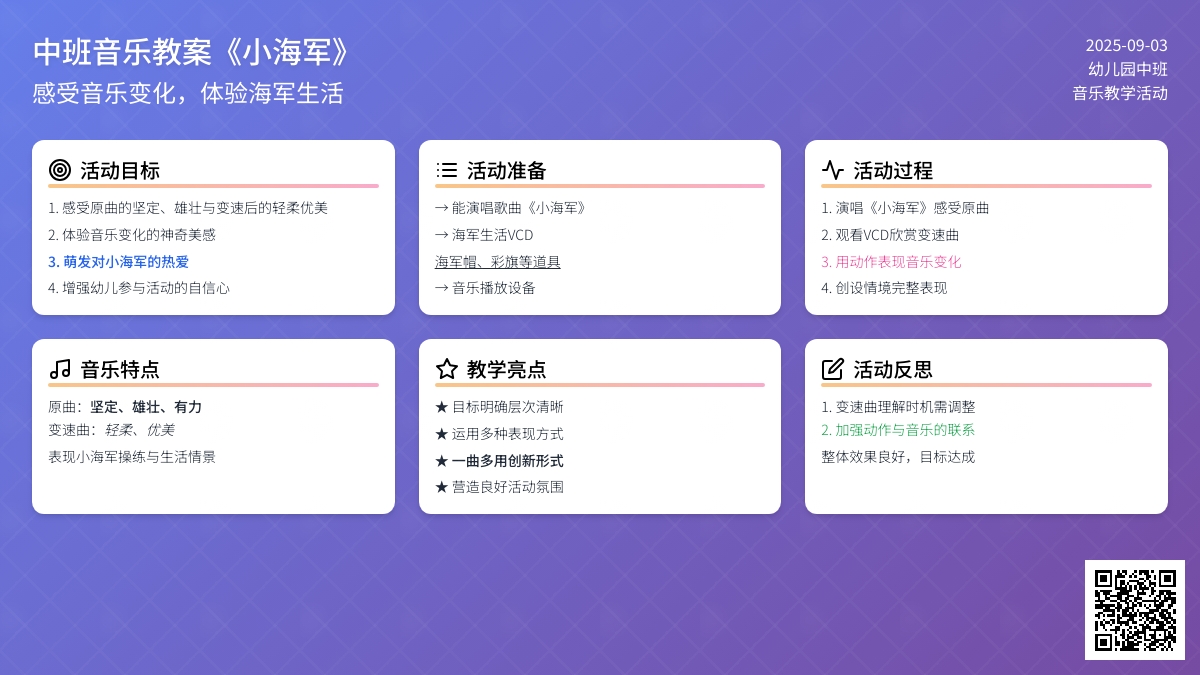 中班音乐教案《小海军》
感受音乐变化，体验海军生活

2025-09-03
幼儿园中班
音乐教学活动

活动目标
1. 感受原曲的坚定、雄壮与变速后的轻柔优美
2. 体验音乐变化的神奇美感
3. 萌发对小海军的热爱
4. 增强幼儿参与活动的自信心

活动准备
→ 能演唱歌曲《小海军》
→ 海军生活VCD
海军帽、彩旗等道具
→ 音乐播放设备

活动过程
1. 演唱《小海军》感受原曲
2. 观看VCD欣赏变速曲
3. 用动作表现音乐变化
4. 创设情境完整表现

音乐特点
原曲：坚定、雄壮、有力
变速曲：轻柔、优美
表现小海军操练与生活情景

教学亮点
★ 目标明确层次清晰
★ 运用多种表现方式
★ 一曲多用创新形式
★ 营造良好活动氛围

活动反思
1. 变速曲理解时机需调整
2. 加强动作与音乐的联系
整体效果良好，目标达成